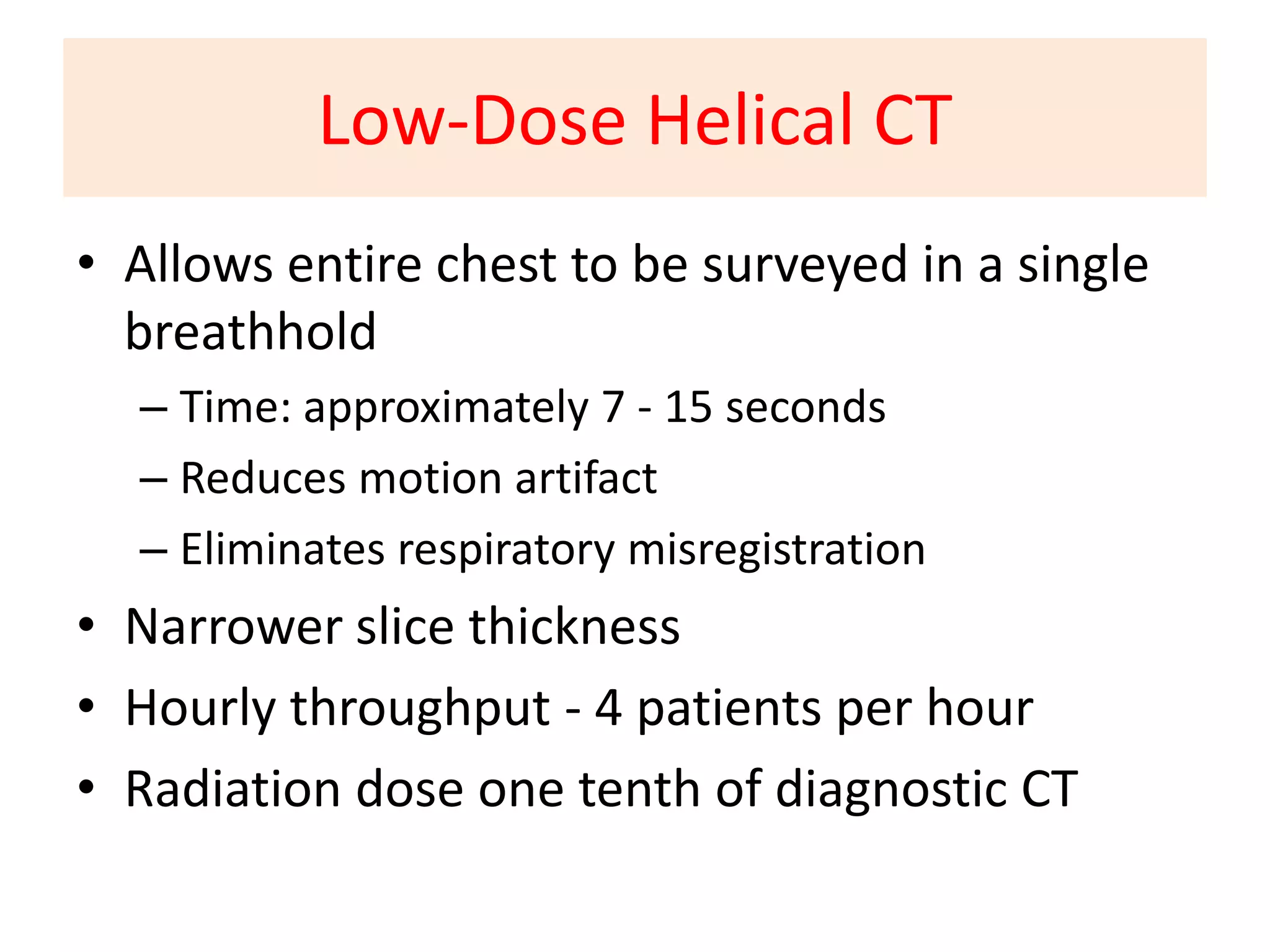 Low-Dose Helical CT

• Allows entire chest to be surveyed in a single breathhold
– Time: approximately 7 - 15 seconds
– Reduces motion artifact
– Eliminates respiratory misregistration
• Narrower slice thickness
• Hourly throughput - 4 patients per hour
• Radiation dose one tenth of diagnostic CT